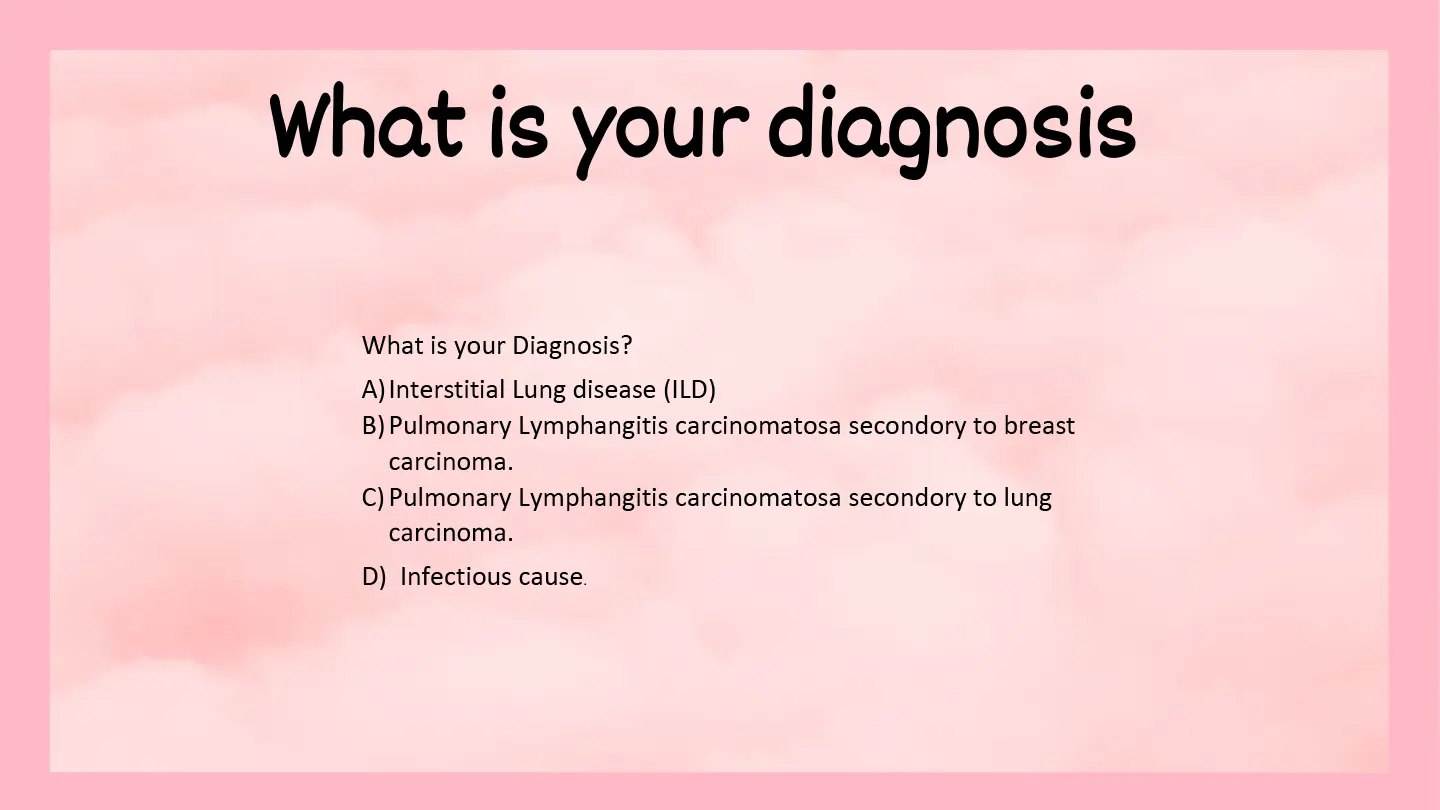 What is your diagnosis

What is your Diagnosis?

A) Interstitial Lung disease (ILD)

B) Pulmonary Lymphangitis carcinomatosa secondory to breast carcinoma.

C) Pulmonary Lymphangitis carcinomatosa secondory to lung carcinoma.

D) Infectious cause.